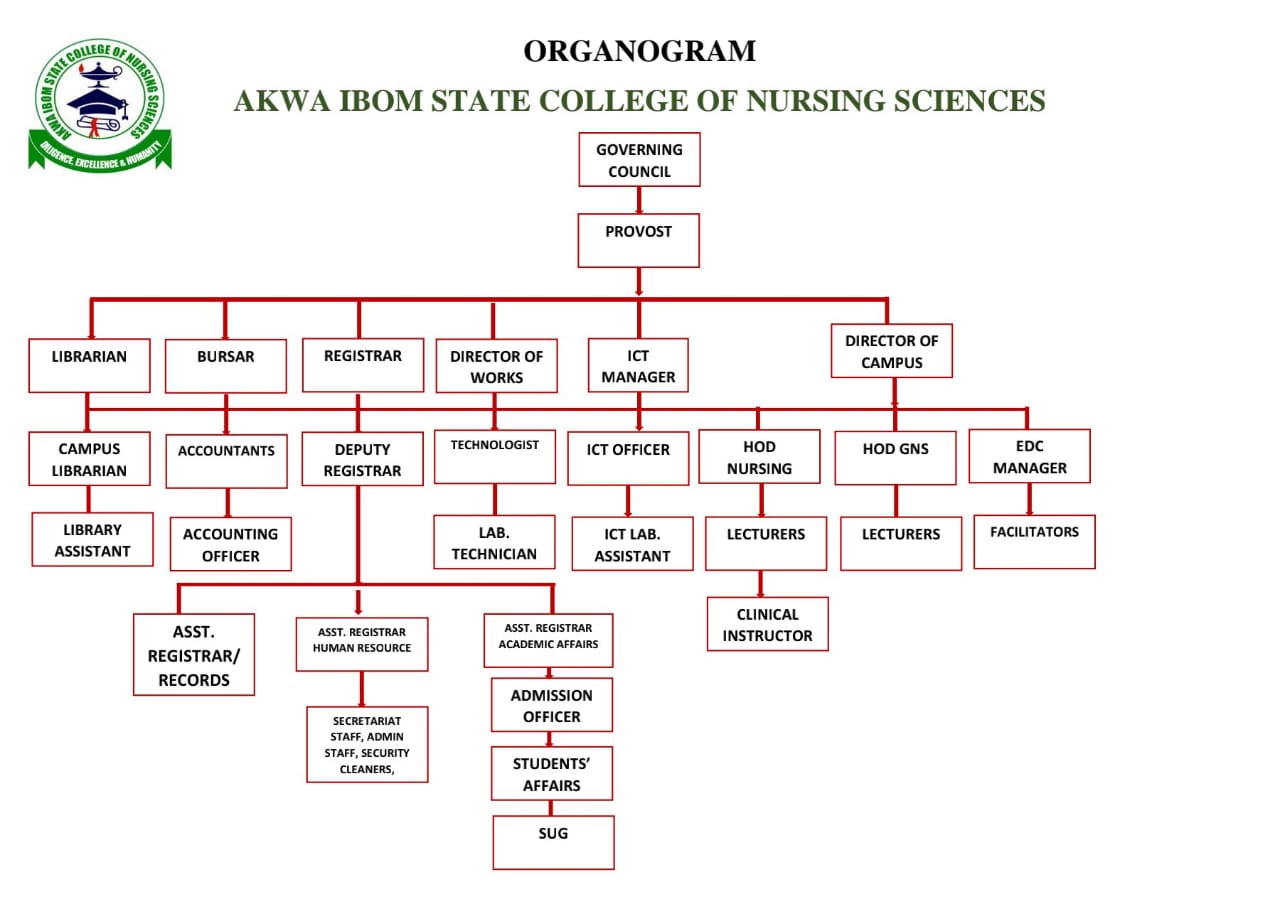 AKWA IBOM STATE COLLEGE OF NURSING SCIENCES
DILIGENCE, EXCELLENCE & HUMANITY

ORGANOGRAM
AKWA IBOM STATE COLLEGE OF NURSING SCIENCES

GOVERNING COUNCIL

PROVOST

LIBRARIAN
BURSAR
REGISTRAR
DIRECTOR OF WORKS
ICT MANAGER
DIRECTOR OF CAMPUS

CAMPUS LIBRARIAN
ACCOUNTANTS
DEPUTY REGISTRAR
TECHNOLOGIST
ICT OFFICER
HOD NURSING
HOD GNS
EDC MANAGER

LIBRARY ASSISTANT
ACCOUNTING OFFICER
LAB. TECHNICIAN
ICT LAB. ASSISTANT
LECTURERS
LECTURERS
FACILITATORS

CLINICAL INSTRUCTOR

ASST. REGISTRAR/ RECORDS
ASST. REGISTRAR HUMAN RESOURCE
ASST. REGISTRAR ACADEMIC AFFAIRS

SECRETARIAT STAFF, ADMIN STAFF, SECURITY CLEANERS,

ADMISSION OFFICER
STUDENTS' AFFAIRS
SUG